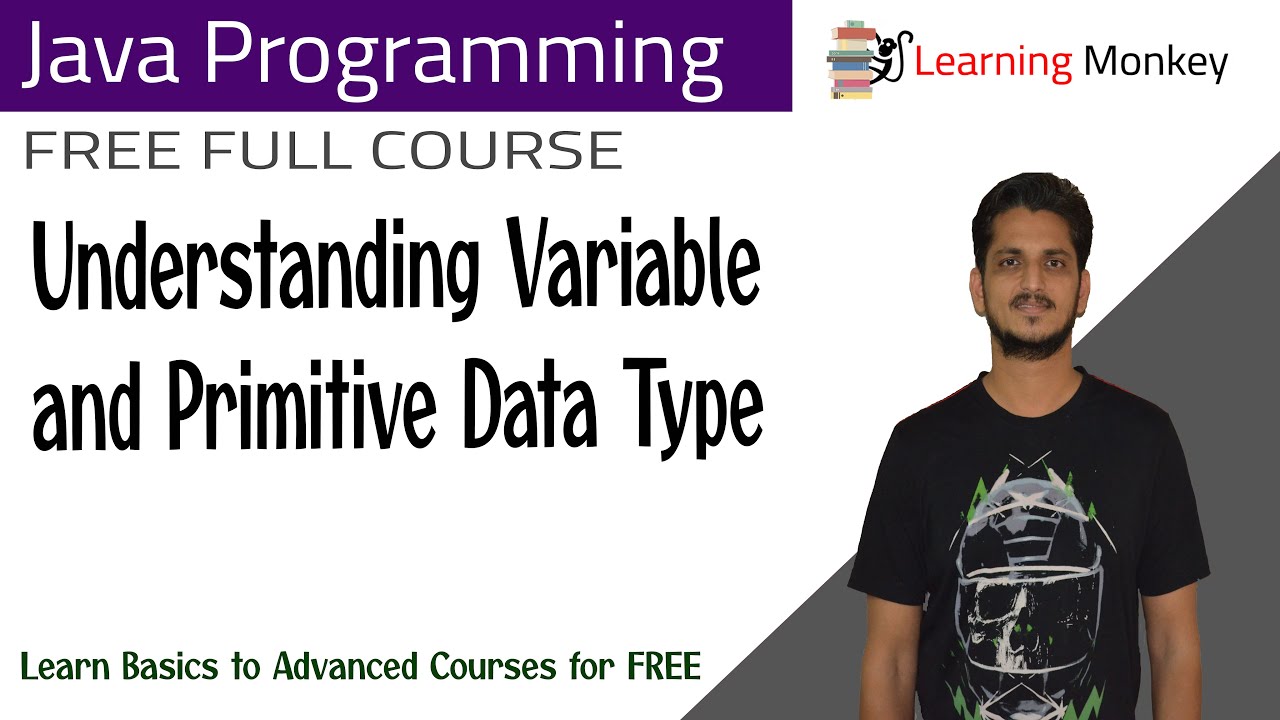 Java Programming

Learning Monkey

FREE FULL COURSE

Understanding Variable and Primitive Data Type

Learn Basics to Advanced Courses for FREE